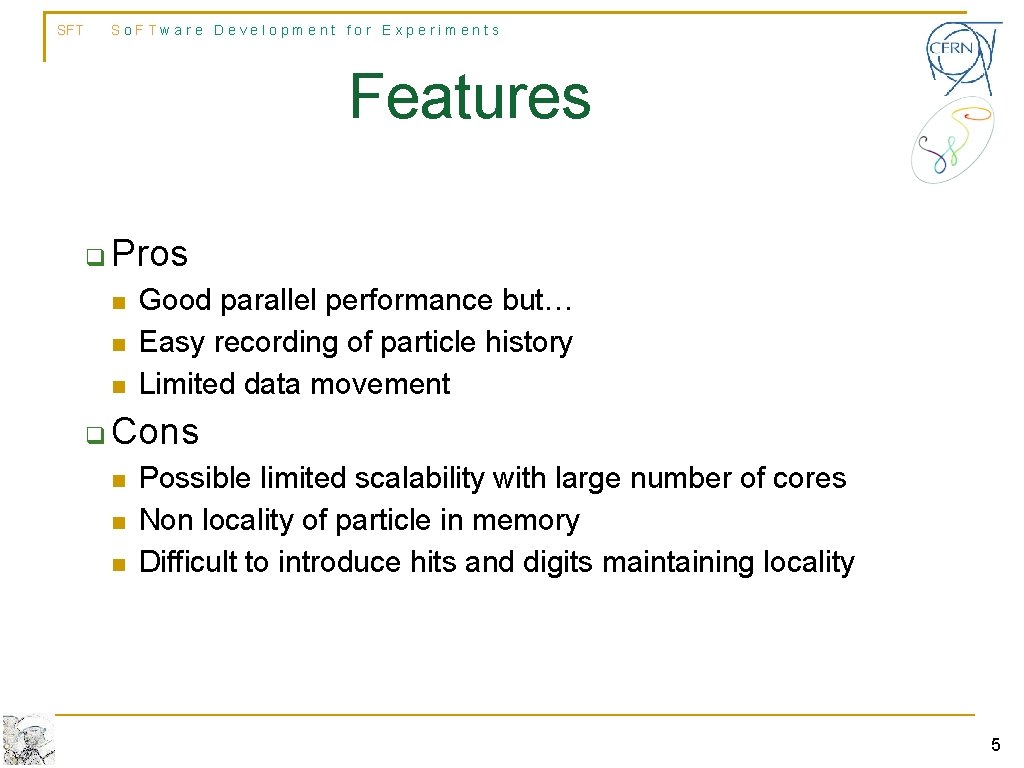 SFT SoFTware Development for Experiments

CERN

Features

Pros

Good parallel performance but…

Easy recording of particle history

Limited data movement

Cons

Possible limited scalability with large number of cores

Non locality of particle in memory

Difficult to introduce hits and digits maintaining locality

5